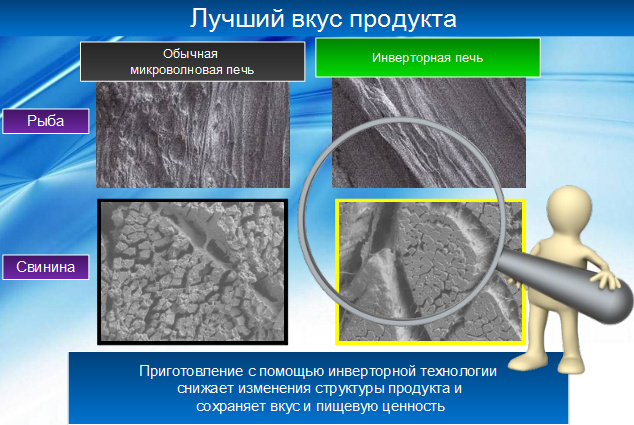 Лучший вкус продукта

Обычная микроволновая печь

Инверторная печь

Рыба

Свинина

Приготовление с помощью инверторной технологии снижает изменения структуры продукта и сохраняет вкус и пищевую ценность